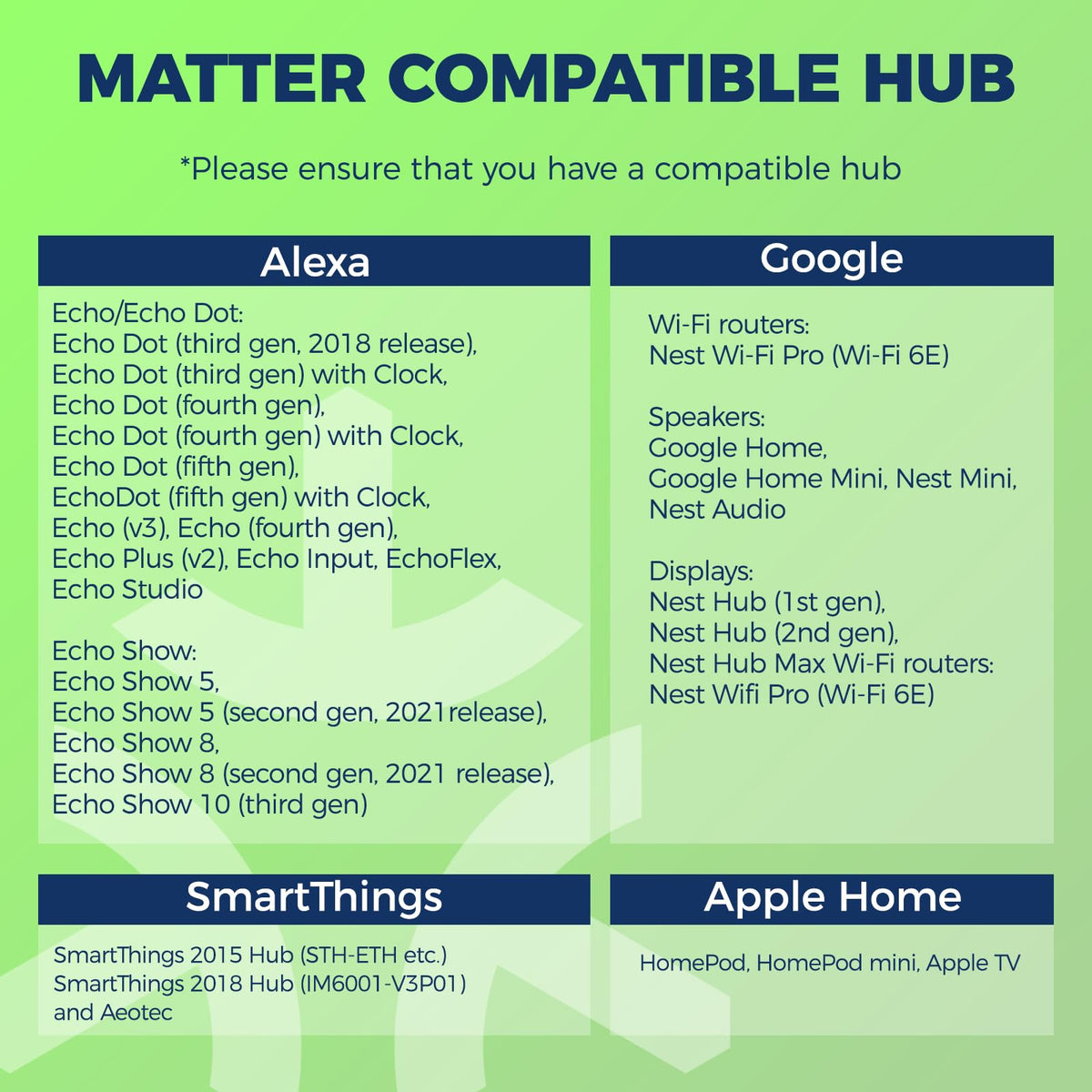 MATTER COMPATIBLE HUB

*Please ensure that you have a compatible hub

Alexa

Echo/Echo Dot:
Echo Dot (third gen, 2018 release),
Echo Dot (third gen) with Clock,
Echo Dot (fourth gen),
Echo Dot (fourth gen) with Clock,
Echo Dot (fifth gen),
EchoDot (fifth gen) with Clock,
Echo (v3), Echo (fourth gen),
Echo Plus (v2), Echo Input, EchoFlex,
Echo Studio

Echo Show:
Echo Show 5,
Echo Show 5 (second gen, 2021release),
Echo Show 8,
Echo Show 8 (second gen, 2021 release),
Echo Show 10 (third gen)

Google

Wi-Fi routers:
Nest Wi-Fi Pro (Wi-Fi 6E)

Speakers:
Google Home,
Google Home Mini, Nest Mini,
Nest Audio

Displays:
Nest Hub (1st gen),
Nest Hub (2nd gen),
Nest Hub Max Wi-Fi routers:
Nest Wifi Pro (Wi-Fi 6E)

SmartThings

SmartThings 2015 Hub (STH-ETH etc.)
SmartThings 2018 Hub (IM6001-V3P01)
and Aeotec

Apple Home

HomePod, HomePod mini, Apple TV